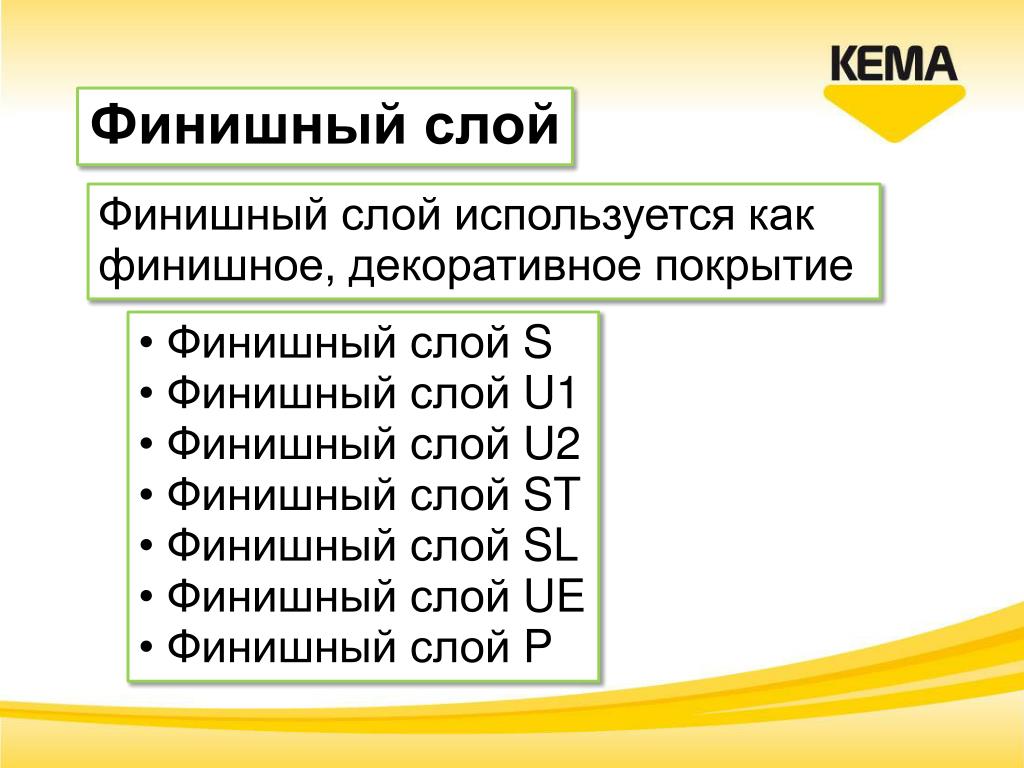 KEMA

Финишный слой

Финишный слой используется как финишное, декоративное покрытие

• Финишный слой S
• Финишный слой U1
• Финишный слой U2
• Финишный слой ST
• Финишный слой SL
• Финишный слой UE
• Финишный слой P